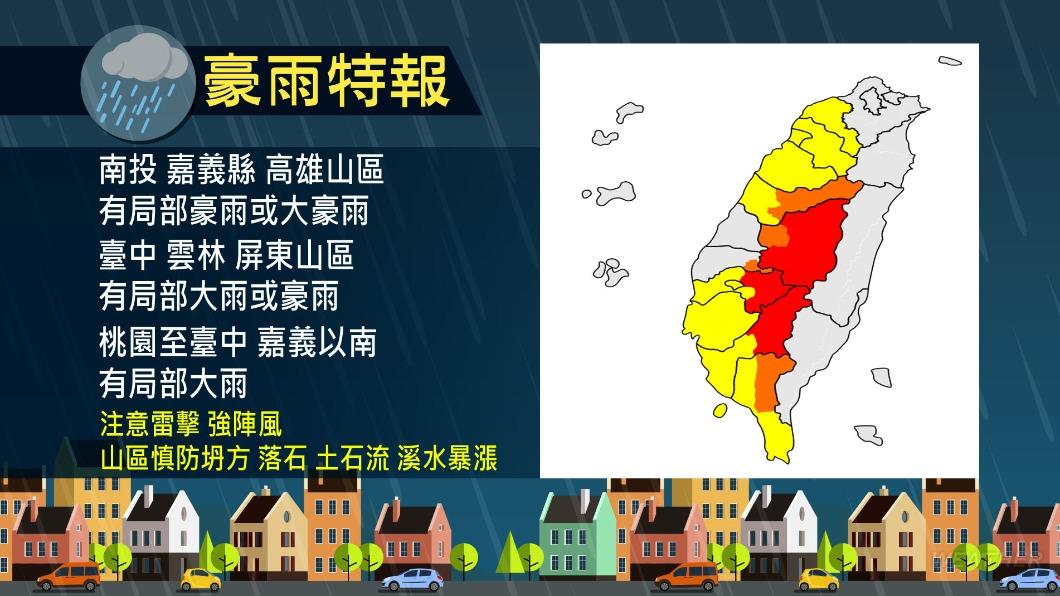 豪雨特報

南投 嘉義縣 高雄山區
有局部豪雨或大豪雨
臺中 雲林 屏東山區
有局部大雨或豪雨
桃園至臺中 嘉義以南
有局部大雨
注意雷擊 強陣風
山區慎防坍方 落石 土石流 溪水暴漲